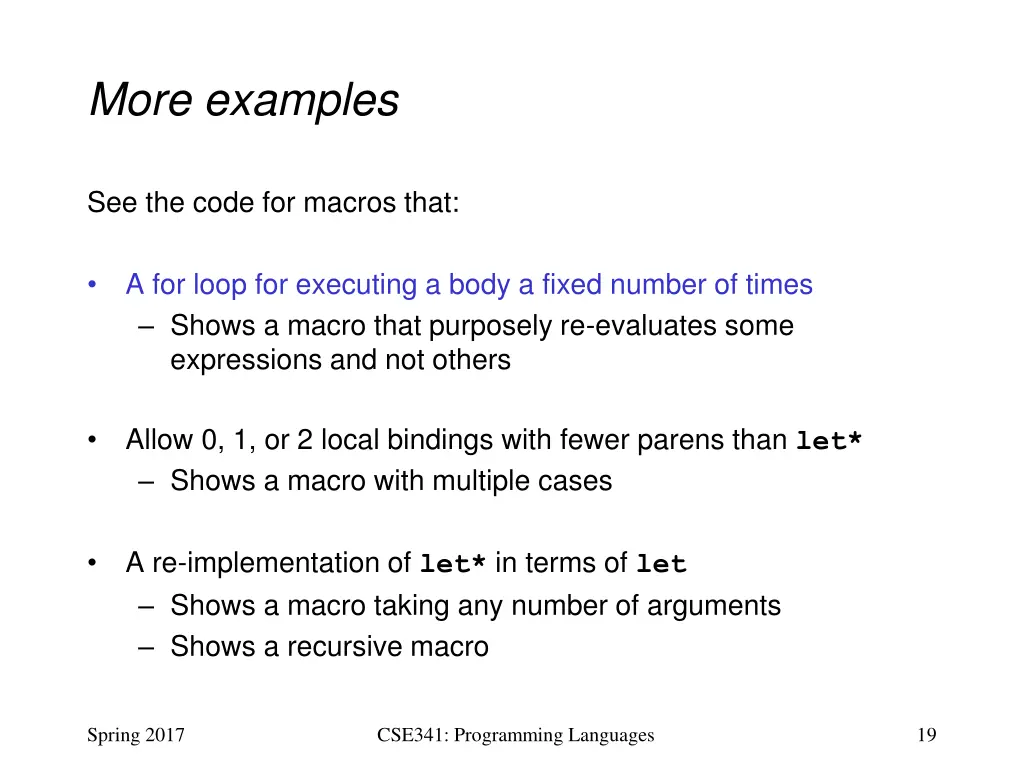 More examples

See the code for macros that:

• A for loop for executing a body a fixed number of times
– Shows a macro that purposely re-evaluates some expressions and not others

• Allow 0, 1, or 2 local bindings with fewer parens than let*
– Shows a macro with multiple cases

• A re-implementation of let* in terms of let
– Shows a macro taking any number of arguments
– Shows a recursive macro

Spring 2017

CSE341: Programming Languages

19